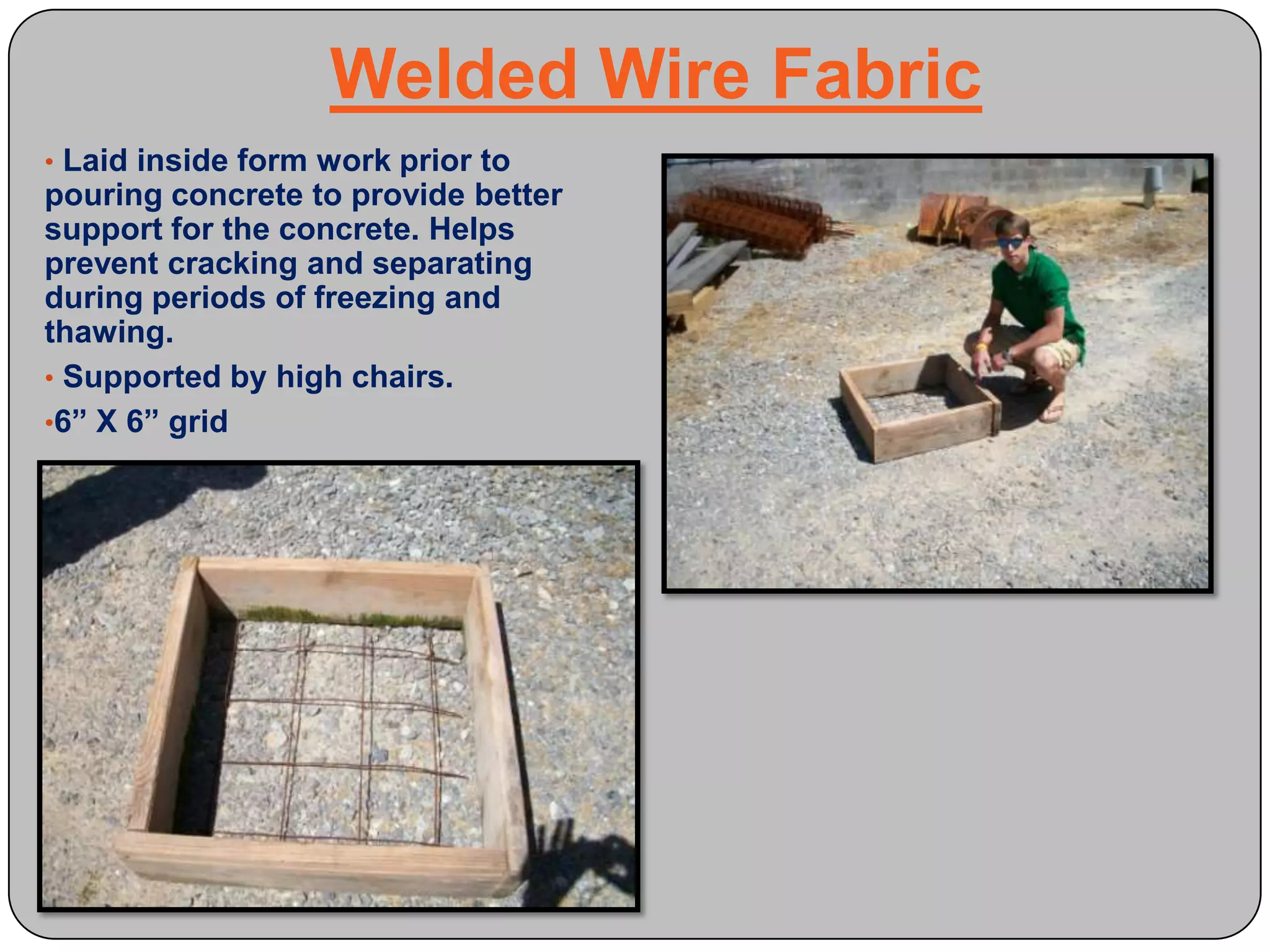 Welded Wire Fabric

• Laid inside form work prior to pouring concrete to provide better support for the concrete. Helps prevent cracking and separating during periods of freezing and thawing.

• Supported by high chairs.

•6” X 6” grid